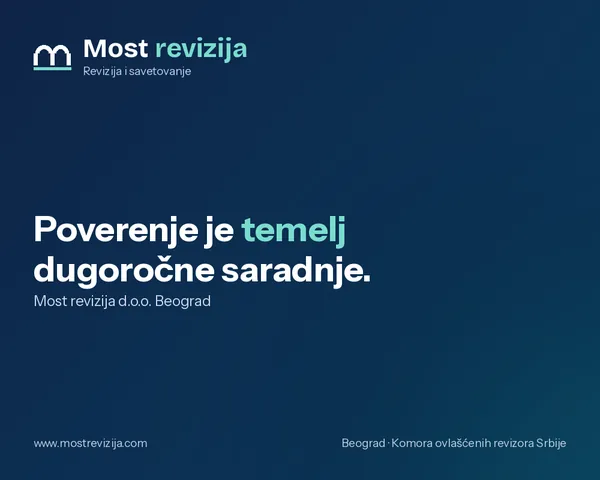 Most revizija
Revizija i savetovanje

Poverenje je temelj dugoročne saradnje.

Most revizija d.o.o. Beograd

www.mostrevizija.com

Beograd · Komora ovlašćenih revizora Srbije